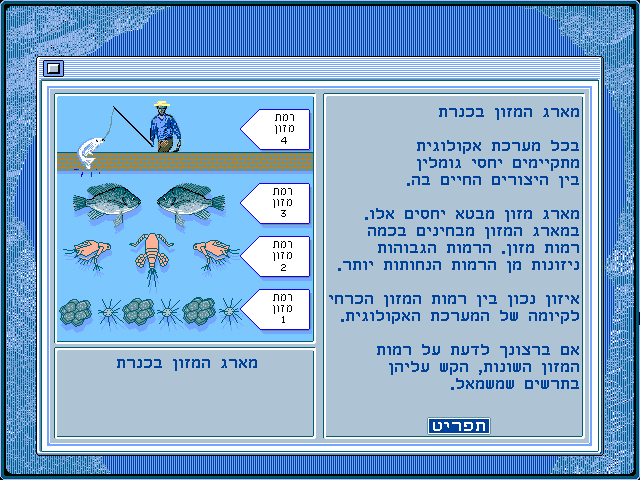 מארג המזון בכנרת

בכל מערכת אקולוגית מתקיימים יחסי גומלין בין היצורים החיים בה.

מארג מזון מבטא יחסים אלו. במארג המזון מבחינים בכמה רמות מזון. הרמות הגבוהות ניזונות מן הרמות הנחותות יותר.

איזון נכון בין רמות המזון הכרחי לקיומה של המערכת האקולוגית.

אם ברצונך לדעת על רמות המזון השונות, הקש עליהן בתרשים שמשמאל.

תפריט

רמת מזון 4

רמת מזון 3

רמת מזון 2

רמת מזון 1

מארג המזון בכנרת